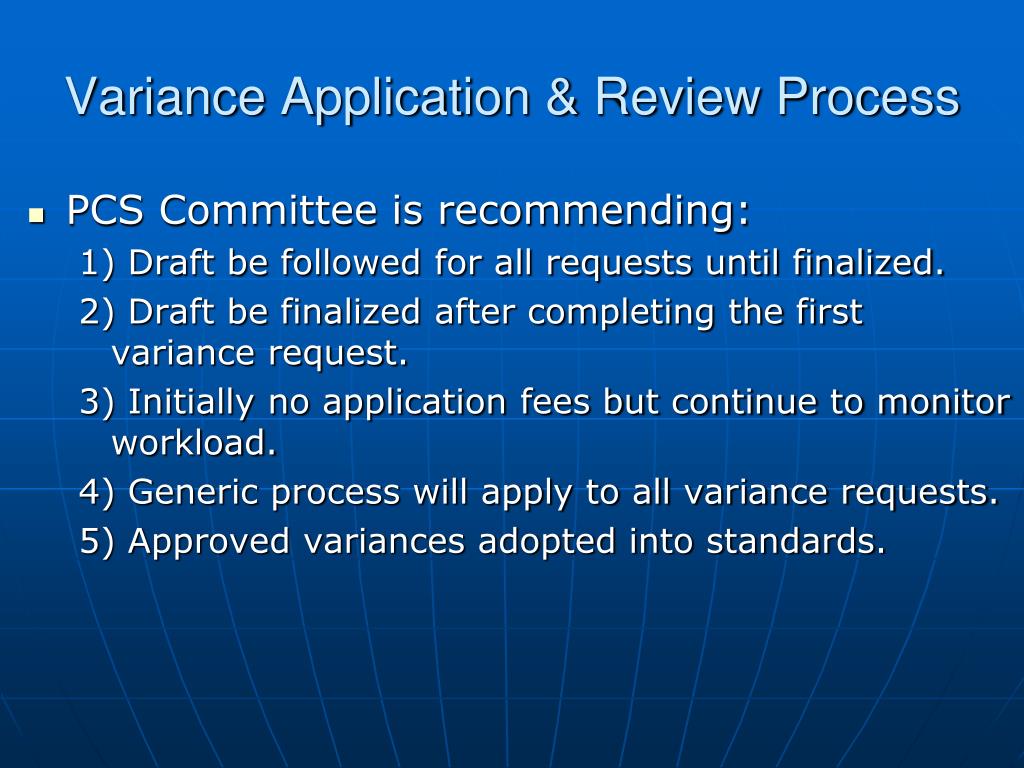 Variance Application & Review Process

PCS Committee is recommending:

1) Draft be followed for all requests until finalized.

2) Draft be finalized after completing the first variance request.

3) Initially no application fees but continue to monitor workload.

4) Generic process will apply to all variance requests.

5) Approved variances adopted into standards.